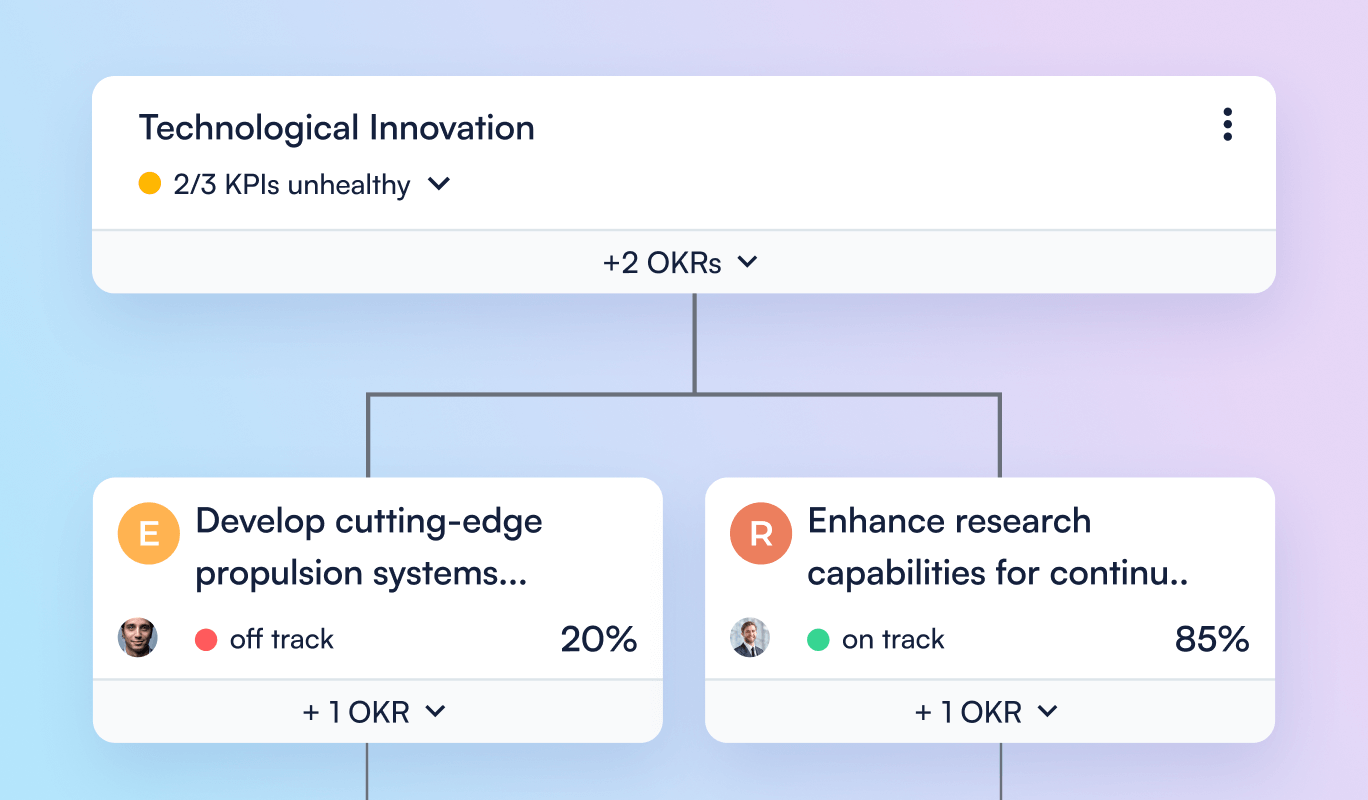 Technological Innovation

2/3 KPIs unhealthy

+2 OKRs

E Develop cutting-edge propulsion systems...

off track

20%

+ 1 OKR

R Enhance research capabilities for continu..

on track

85%

+ 1 OKR